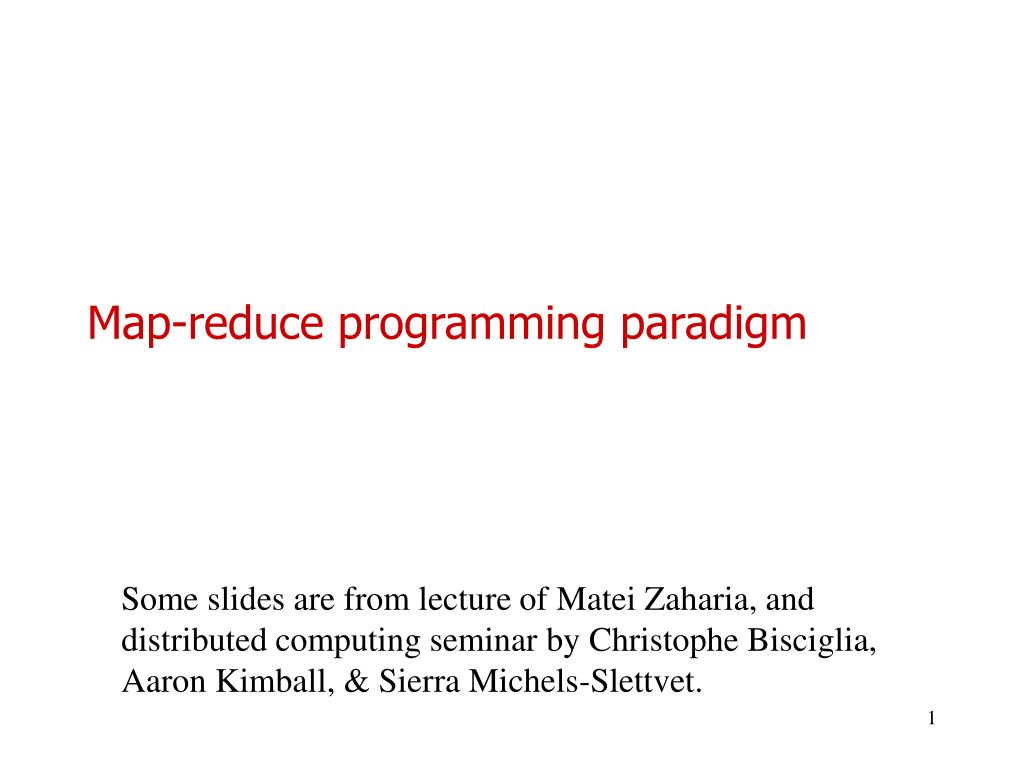 Map-reduce programming paradigm

Some slides are from lecture of Matei Zaharia, and distributed computing seminar by Christophe Bisciglia, Aaron Kimball, & Sierra Michels-Slettvet.

1